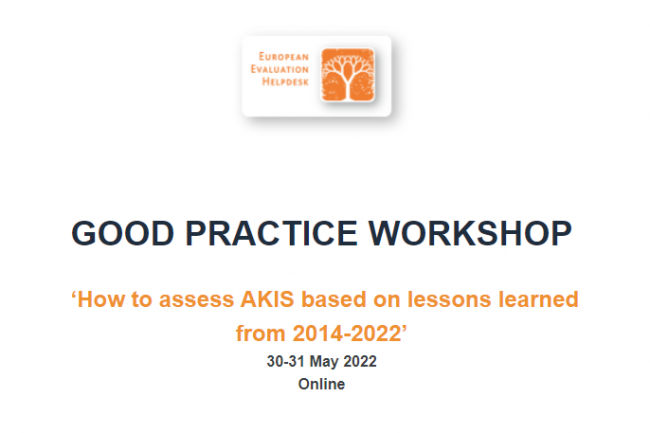 EUROPEAN
EVALUATION
HELPDESK

GOOD PRACTICE WORKSHOP

‘How to assess AKIS based on lessons learned from 2014-2022’

30-31 May 2022
Online